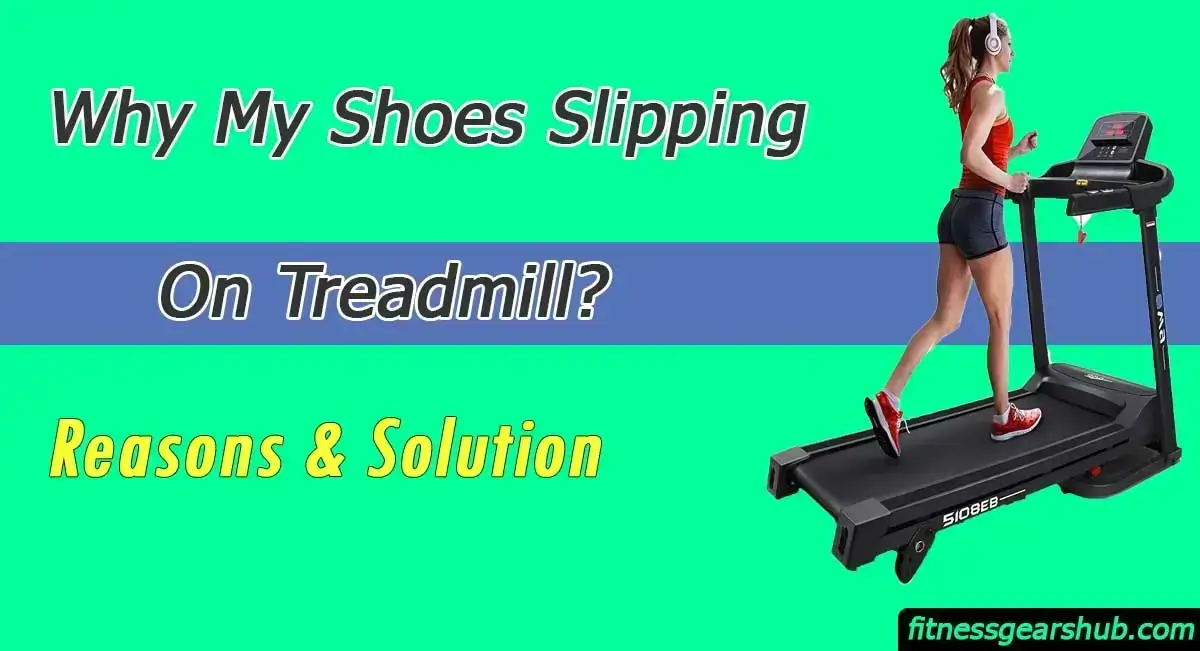 Why My Shoes Slipping

On Treadmill?

Reasons & Solution

5108EB

fitnessgearshub.com